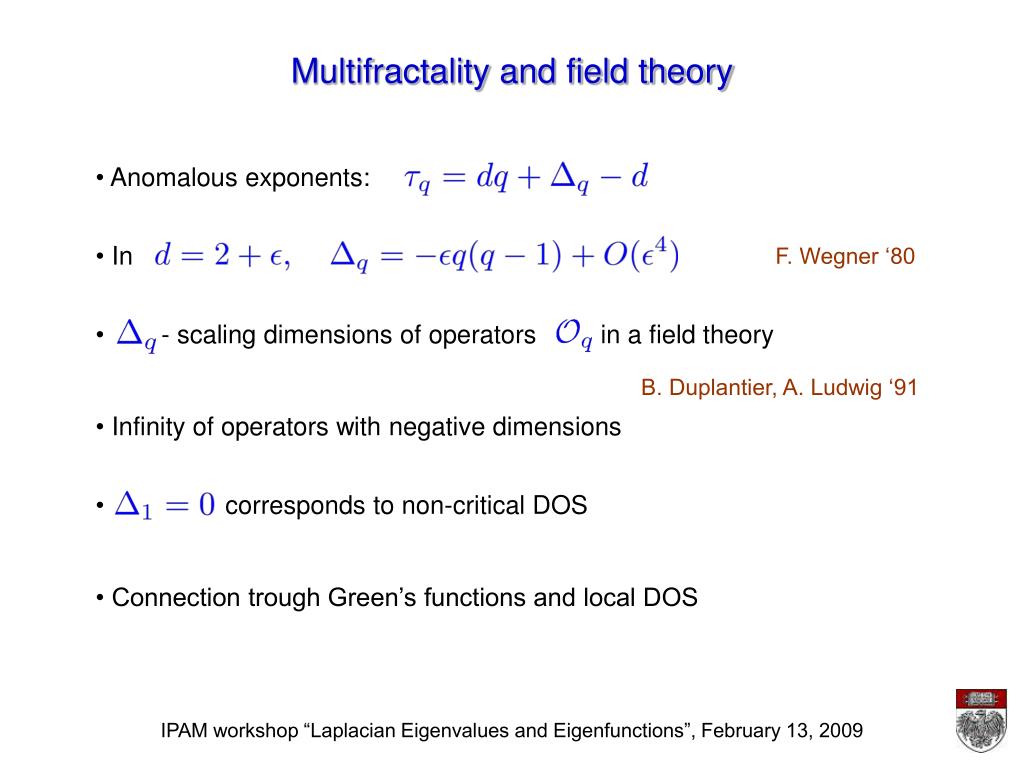 Multifractality and field theory

• Anomalous exponents: $\tau_q = dq + \Delta_q - d$

• In $d = 2 + \epsilon, \quad \Delta_q = -\epsilon q(q-1) + O(\epsilon^4)$

F. Wegner ‘80

• $\Delta_q$ - scaling dimensions of operators $\mathcal{O}_q$ in a field theory

B. Duplantier, A. Ludwig ‘91

• Infinity of operators with negative dimensions

• $\Delta_1 = 0$ corresponds to non-critical DOS

• Connection trough Green’s functions and local DOS

IPAM workshop “Laplacian Eigenvalues and Eigenfunctions”, February 13, 2009